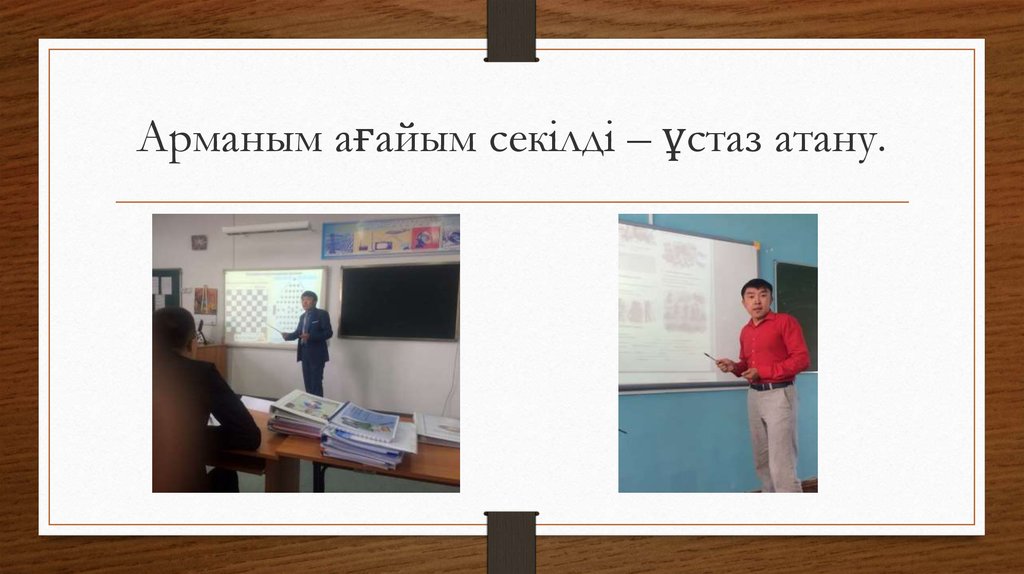 Арманым ағайым секілді – ұстаз атану.